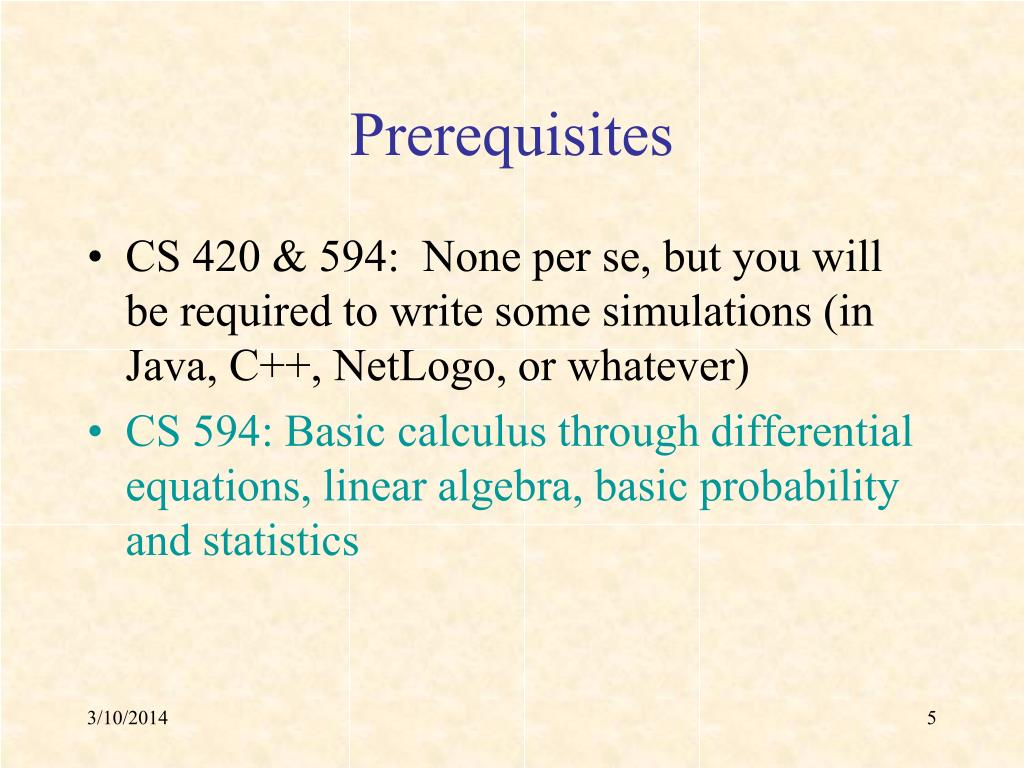 Prerequisites

• CS 420 & 594: None per se, but you will be required to write some simulations (in Java, C++, NetLogo, or whatever)

• CS 594: Basic calculus through differential equations, linear algebra, basic probability and statistics

3/10/2014

5